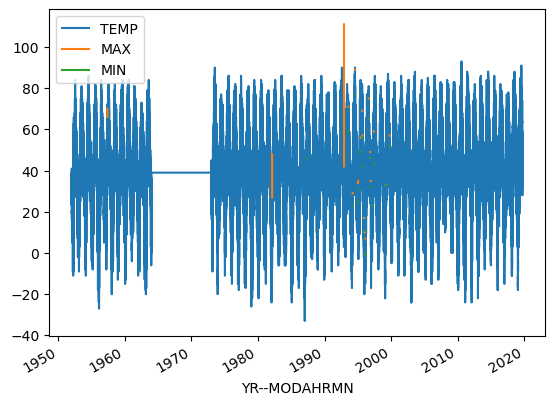 TEMP
MAX
MIN

100
80
60
40
20
0
−20
−40

1950
1960
1970
1980
1990
2000
2010
2020

YR--MODAHRMN